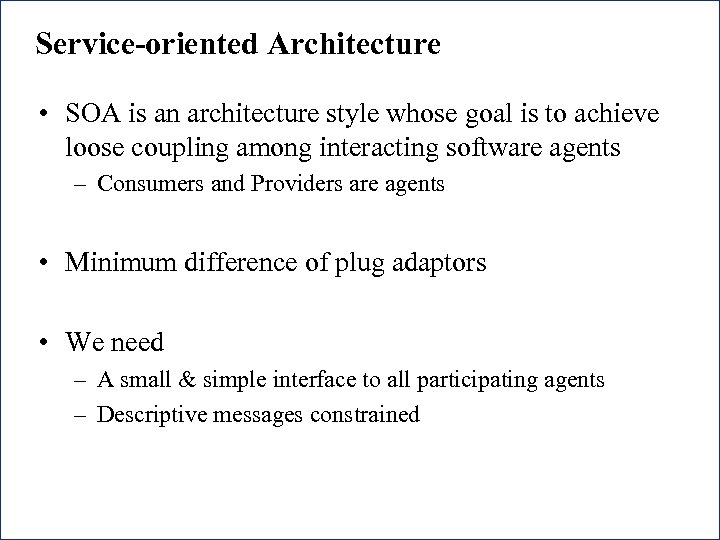 Service-oriented Architecture

• SOA is an architecture style whose goal is to achieve loose coupling among interacting software agents
– Consumers and Providers are agents

• Minimum difference of plug adaptors

• We need
– A small & simple interface to all participating agents
– Descriptive messages constrained